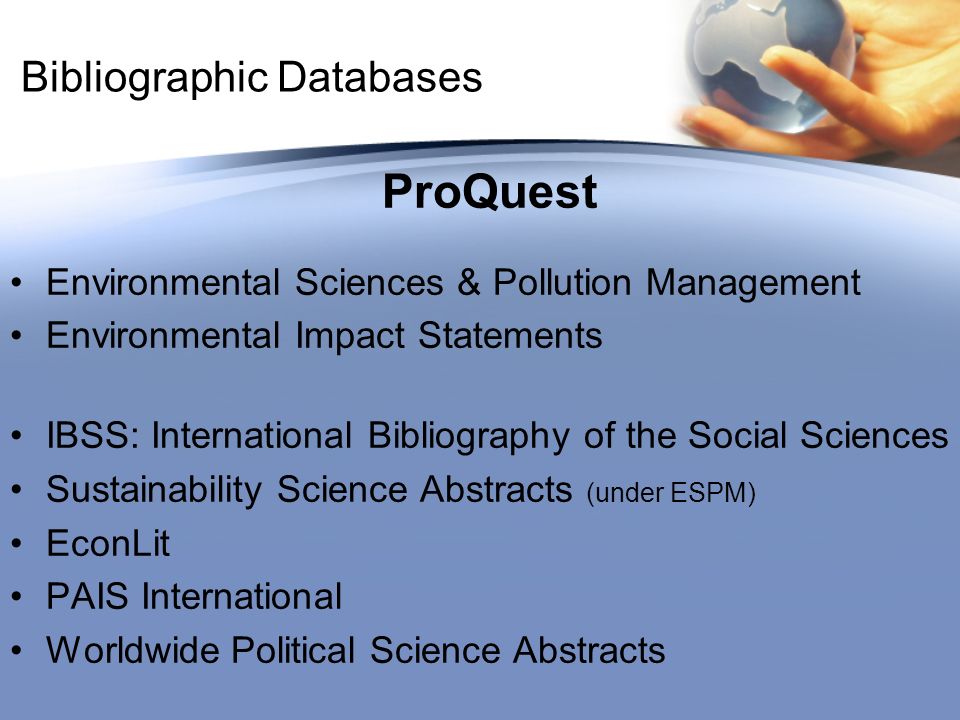 Bibliographic Databases

ProQuest

• Environmental Sciences & Pollution Management
• Environmental Impact Statements

• IBSS: International Bibliography of the Social Sciences
• Sustainability Science Abstracts (under ESPM)
• EconLit
• PAIS International
• Worldwide Political Science Abstracts